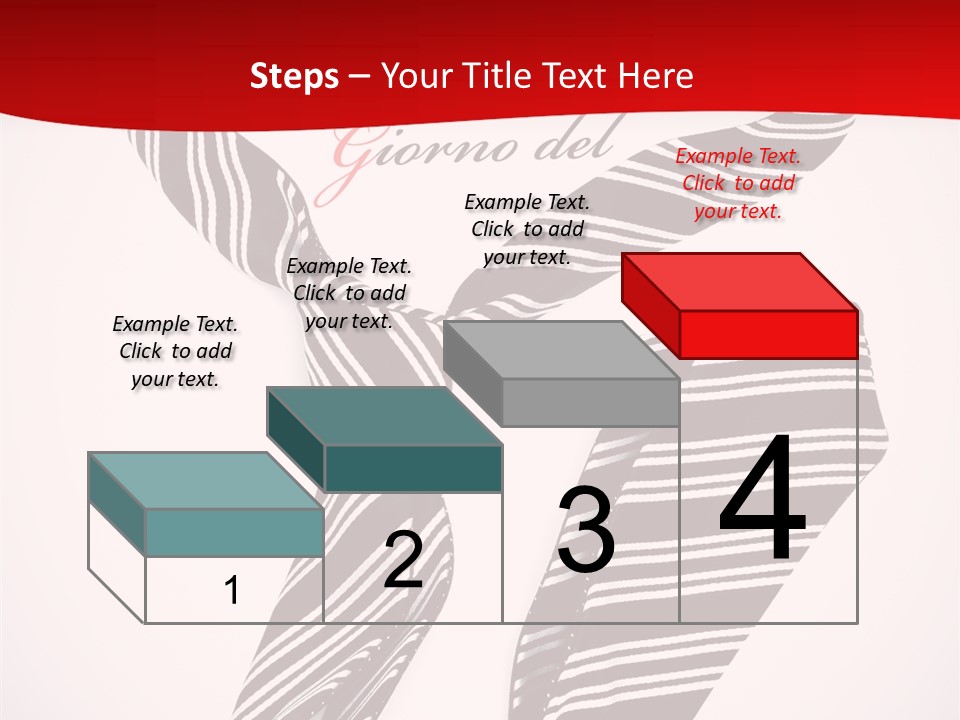 Steps – Your Title Text Here

Giorno del

Example Text. Click to add your text.

Example Text. Click to add your text.

Example Text. Click to add your text.

Example Text. Click to add your text.

1

2

3

4